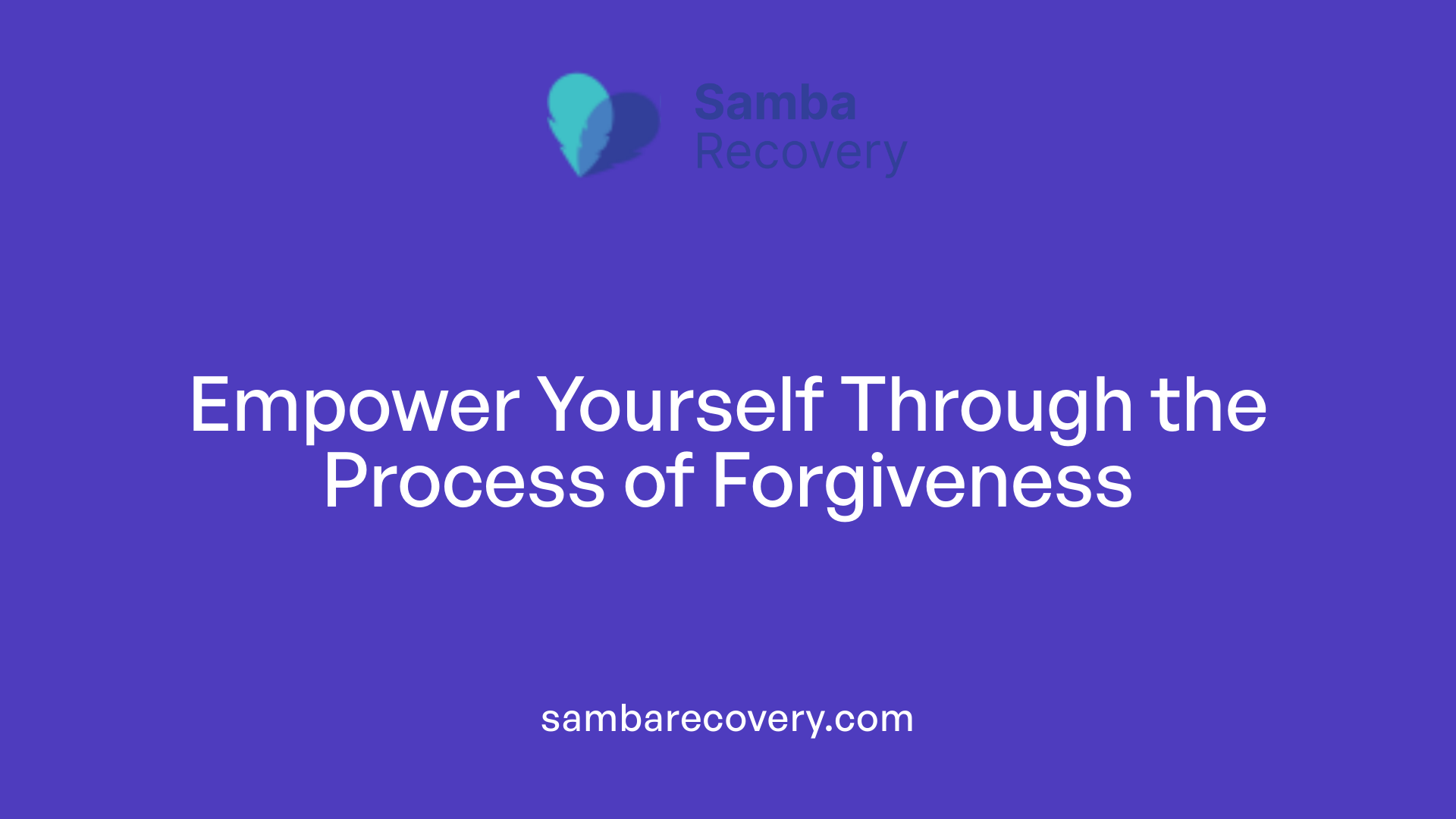 Samba
Recovery

Empower Yourself Through the Process of Forgiveness

sambarecovery.com